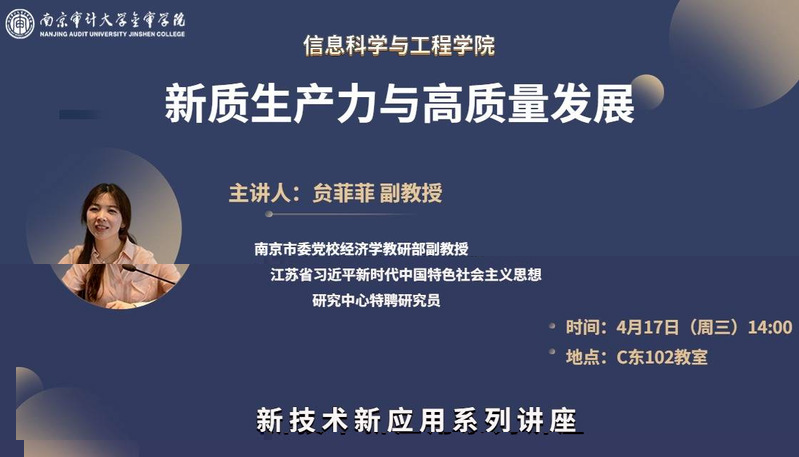 南京审计大学金审学院
NANJING AUDIT UNIVERSITY JINSHEN COLLEGE

信息科学与工程学院

新质生产力与高质量发展

主讲人：贠菲菲 副教授

南京市委党校经济学教研部副教授
江苏省习近平新时代中国特色社会主义思想研究中心特聘研究员

时间：4月17日（周三）14:00
地点：C东102教室

新技术新应用系列讲座